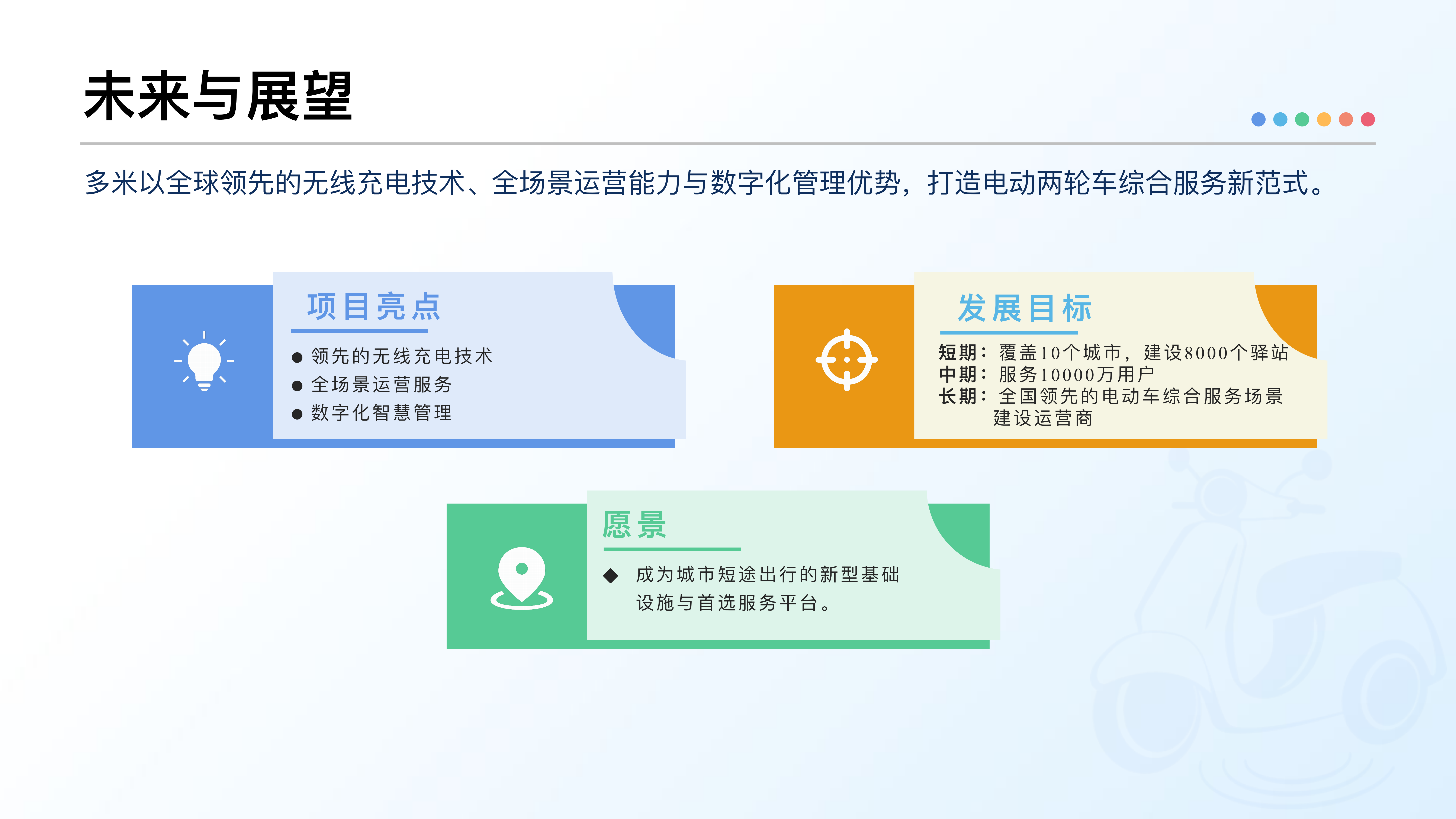 未来与展望

多米以全球领先的无线充电技术、全场景运营能力与数字化管理优势，打造电动两轮车综合服务新范式。

项目亮点
● 领先的无线充电技术
● 全场景运营服务
● 数字化智慧管理

发展目标
短期：覆盖10个城市，建设8000个驿站
中期：服务10000万用户
长期：全国领先的电动车综合服务场景建设运营商

愿景
◆ 成为城市短途出行的新型基础设施与首选服务平台。